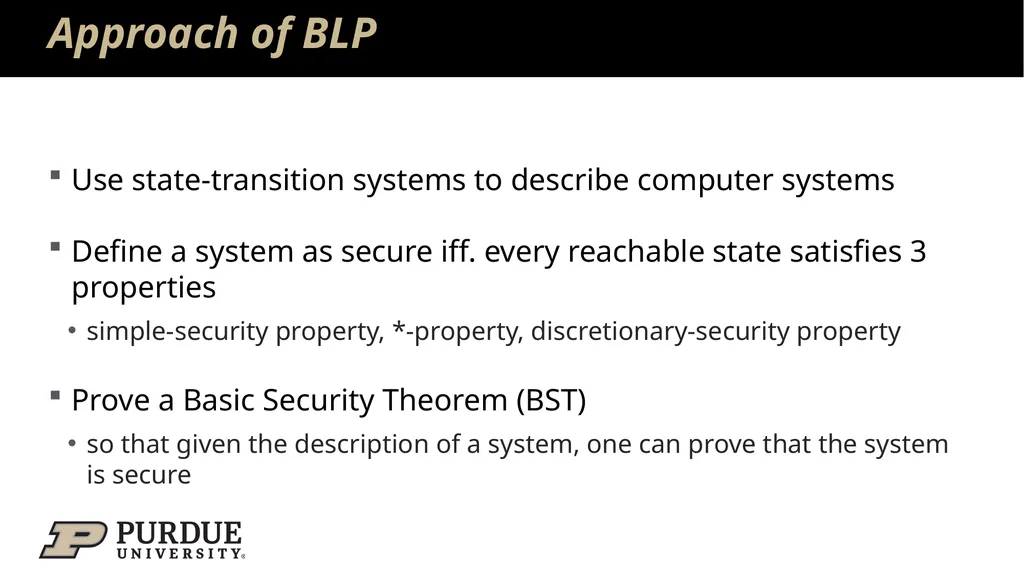 Approach of BLP

▪ Use state-transition systems to describe computer systems

▪ Define a system as secure iff. every reachable state satisfies 3 properties

• simple-security property, *-property, discretionary-security property

▪ Prove a Basic Security Theorem (BST)

• so that given the description of a system, one can prove that the system is secure

PURDUE UNIVERSITY®